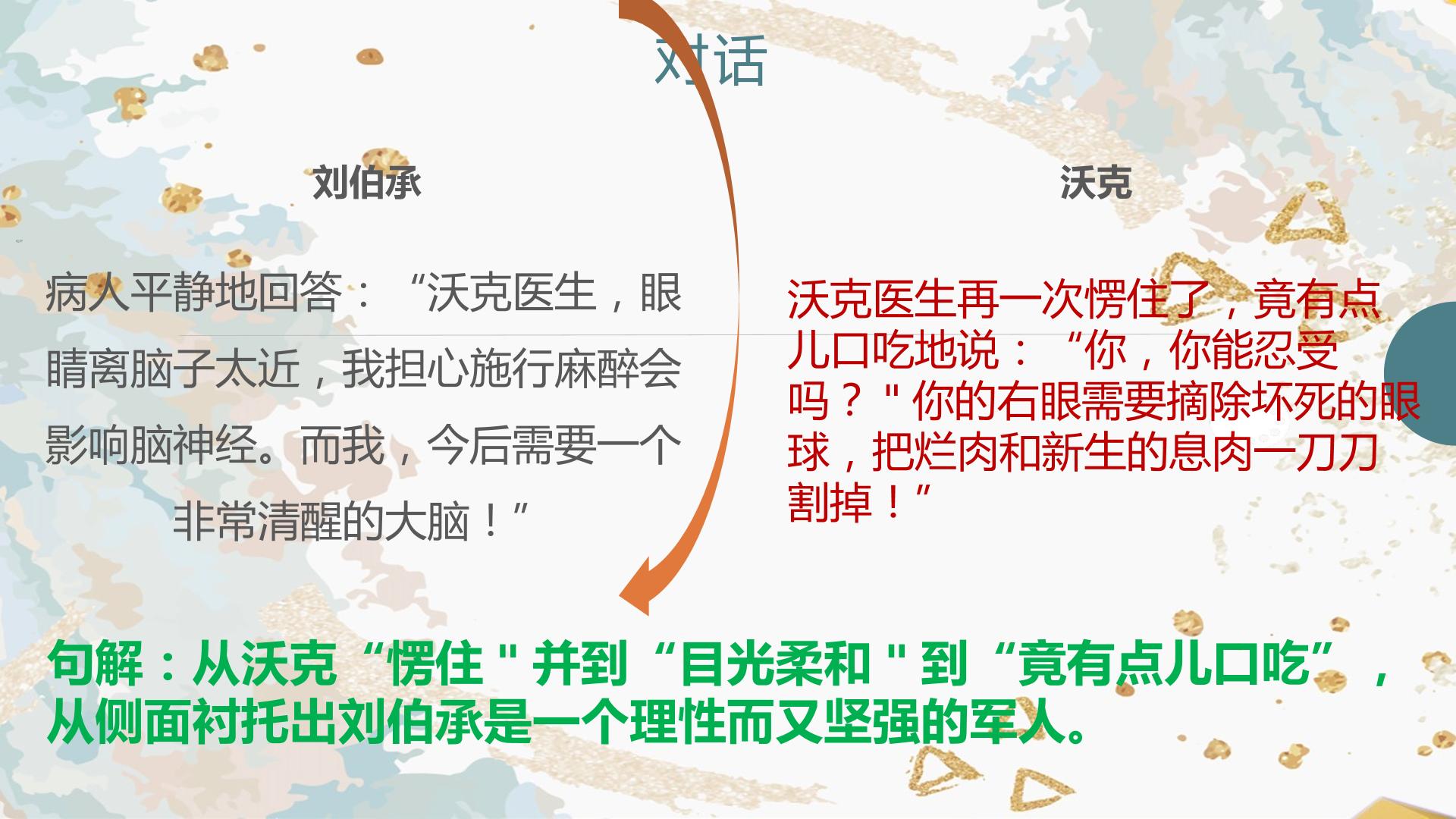 对话

刘伯承

病人平静地回答：“沃克医生，眼睛离脑子太近，我担心施行麻醉会影响脑神经。而我，今后需要一个非常清醒的大脑！”

沃克

沃克医生再一次愣住了，竟有点儿口吃地说：“你，你能忍受吗？”你的右眼需要摘除坏死的眼球，把烂肉和新生的息肉一刀刀割掉！”

句解：从沃克“愣住”并到“目光柔和”到“竟有点儿口吃”，从侧面衬托出刘伯承是一个理性而又坚强的军人。